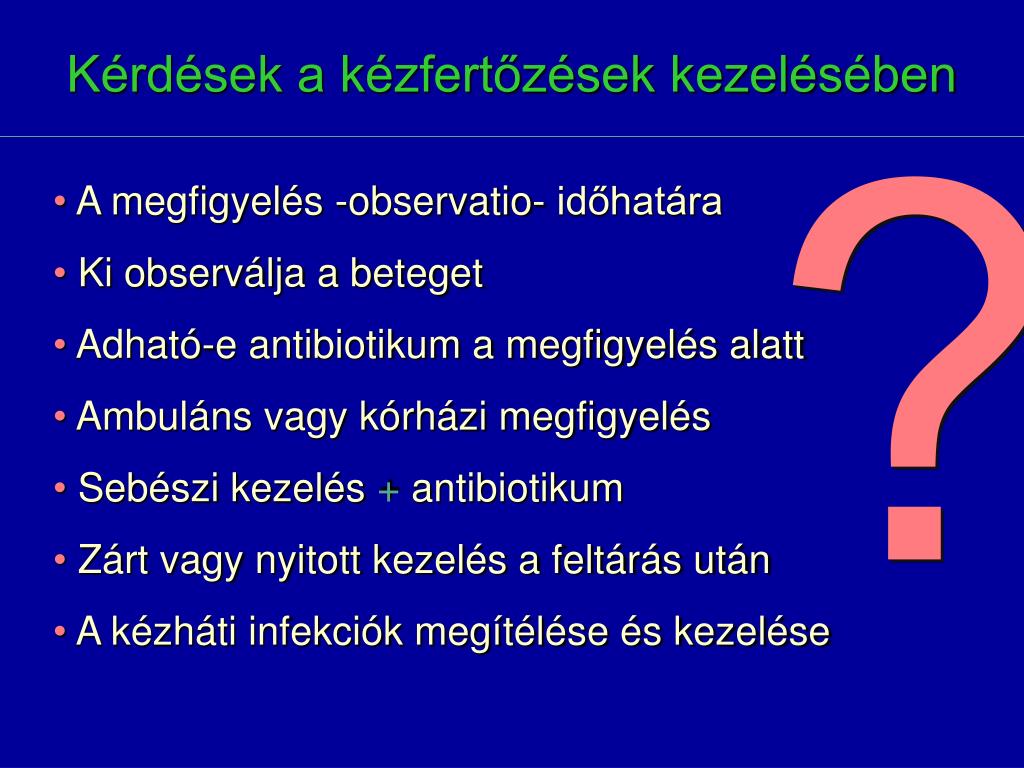 Kérdések a kézfertőzések kezelésében

• A megfigyelés -observatio- időhatára
• Ki observálja a beteget
• Adható-e antibiotikum a megfigyelés alatt
• Ambuláns vagy kórházi megfigyelés
• Sebészi kezelés + antibiotikum
• Zárt vagy nyitott kezelés a feltárás után
• A kézháti infekciók megítélése és kezelése

?